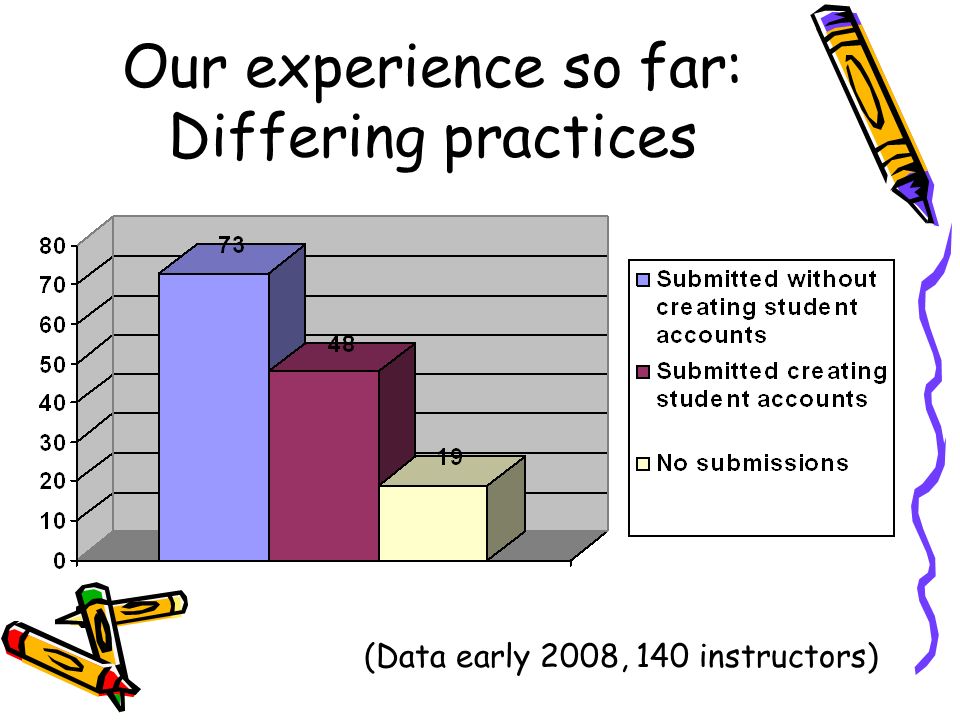 Our experience so far: Differing practices

80
70
60
50
40
30
20
10
0

73
48
19

Submitted without creating student accounts
Submitted creating student accounts
No submissions

(Data early 2008, 140 instructors)